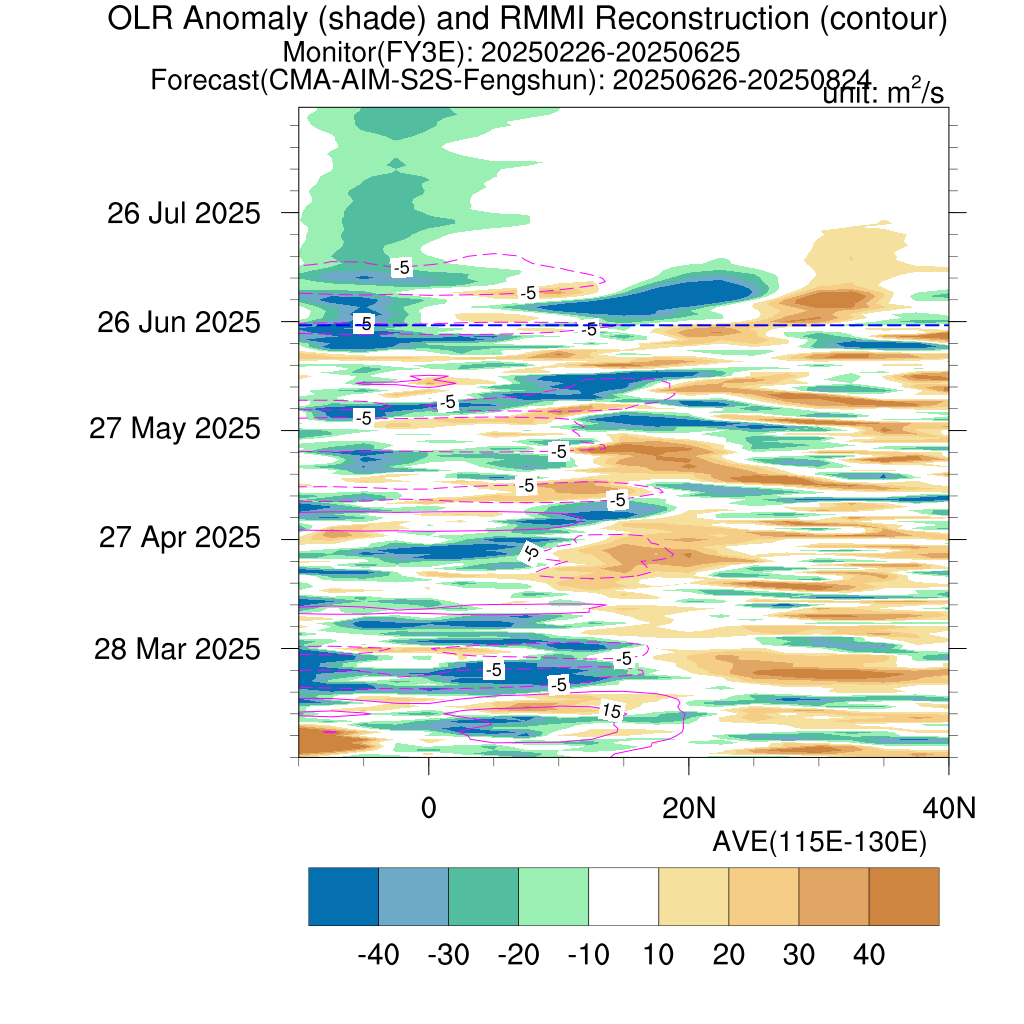 OLR Anomaly (shade) and RMMI Reconstruction (contour)
Monitor(FY3E): 20250226-20250625
Forecast(CMA-AIM-S2S-Fengshun): 20250626-20250824
unit: $m^2/s$

26 Jul 2025
26 Jun 2025
27 May 2025
27 Apr 2025
28 Mar 2025

-5
-5
-5
-5
-5
-5
-5
-5
-5
-5
-5
-5
-5
15

0
20N
40N
AVE(115E-130E)

-40 -30 -20 -10 10 20 30 40